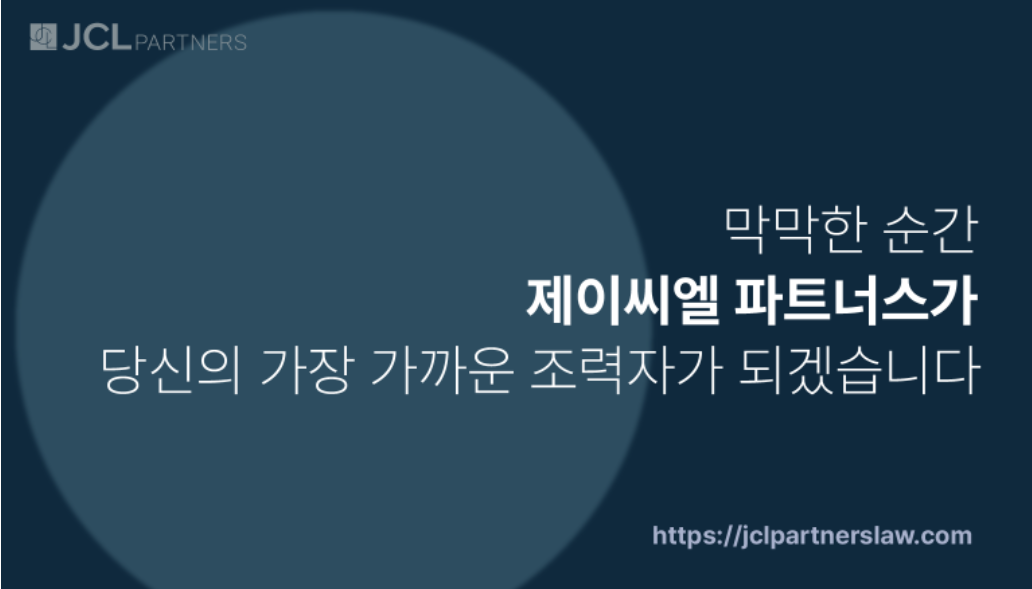 JCL PARTNERS

막막한 순간
제이씨엘 파트너스가
당신의 가장 가까운 조력자가 되겠습니다

https://jclpartnerslaw.com